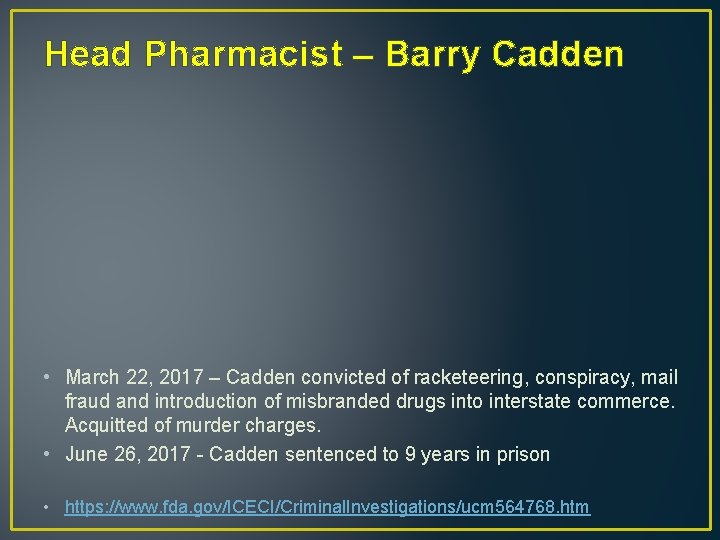 Head Pharmacist – Barry Cadden

• March 22, 2017 – Cadden convicted of racketeering, conspiracy, mail fraud and introduction of misbranded drugs into interstate commerce. Acquitted of murder charges.
• June 26, 2017 - Cadden sentenced to 9 years in prison

• https://www.fda.gov/ICECI/CriminalInvestigations/ucm564768.htm